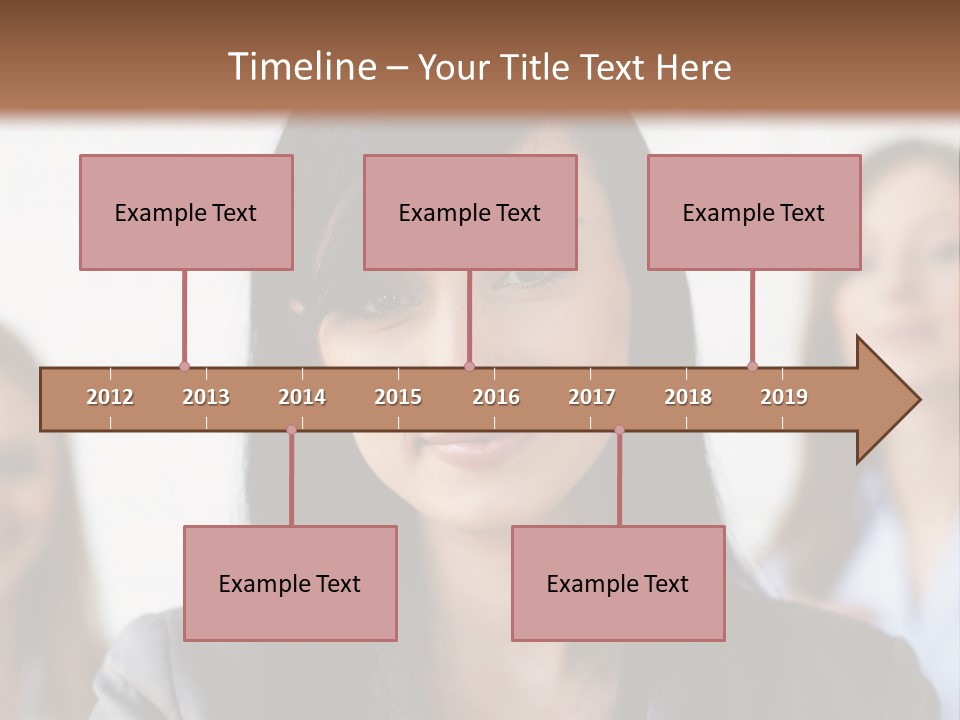 Timeline – Your Title Text Here

Example Text

Example Text

Example Text

2012 2013 2014 2015 2016 2017 2018 2019

Example Text

Example Text